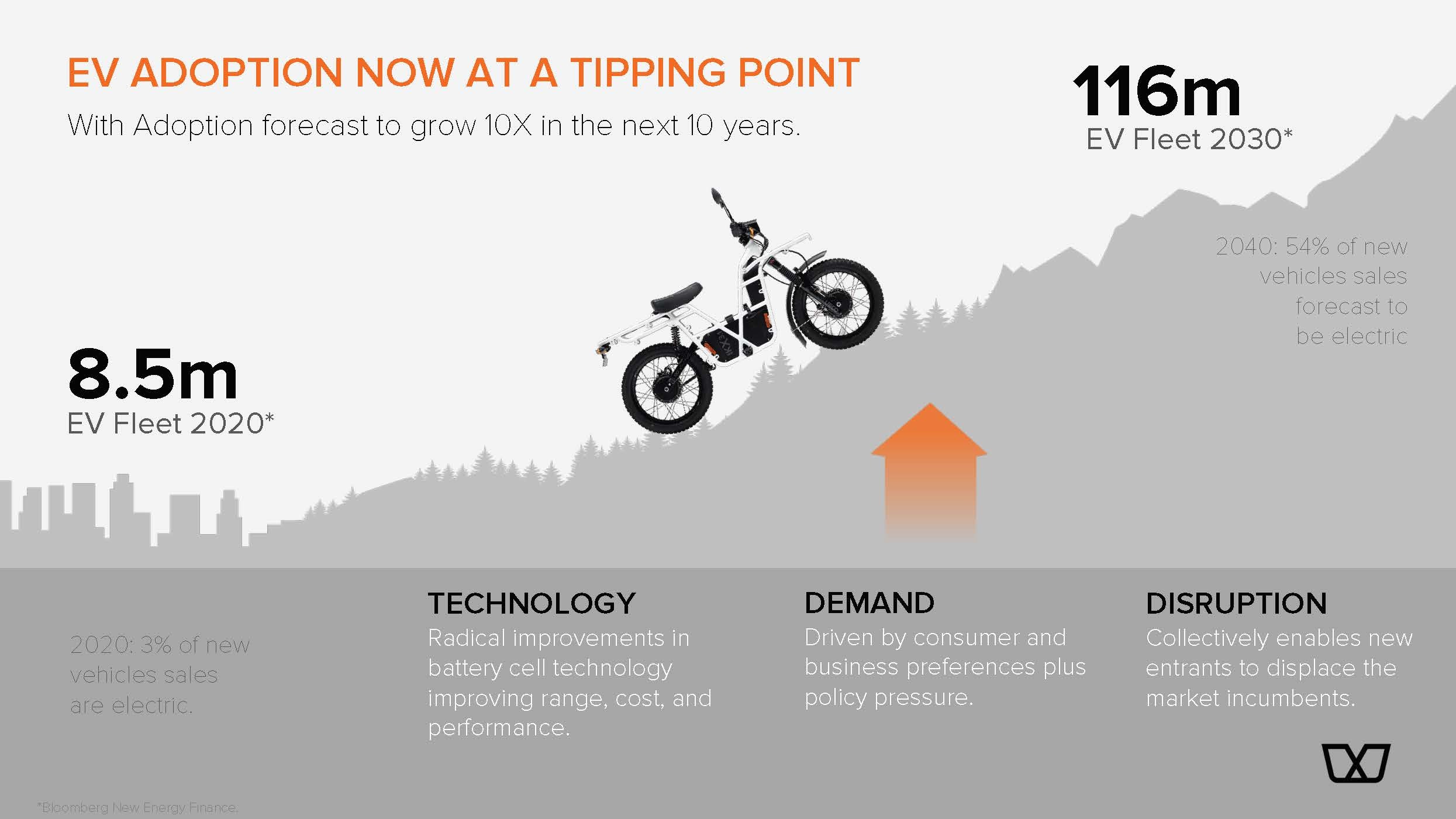 EV ADOPTION NOW AT A TIPPING POINT

With Adoption forecast to grow 10X in the next 10 years.

116m
EV Fleet 2030*

2040: 54% of new vehicles sales forecast to be electric

8.5m
EV Fleet 2020*

2020: 3% of new vehicles sales are electric.

TECHNOLOGY
Radical improvements in battery cell technology improving range, cost, and performance.

DEMAND
Driven by consumer and business preferences plus policy pressure.

DISRUPTION
Collectively enables new entrants to displace the market incumbents.

*Bloomberg New Energy Finance.